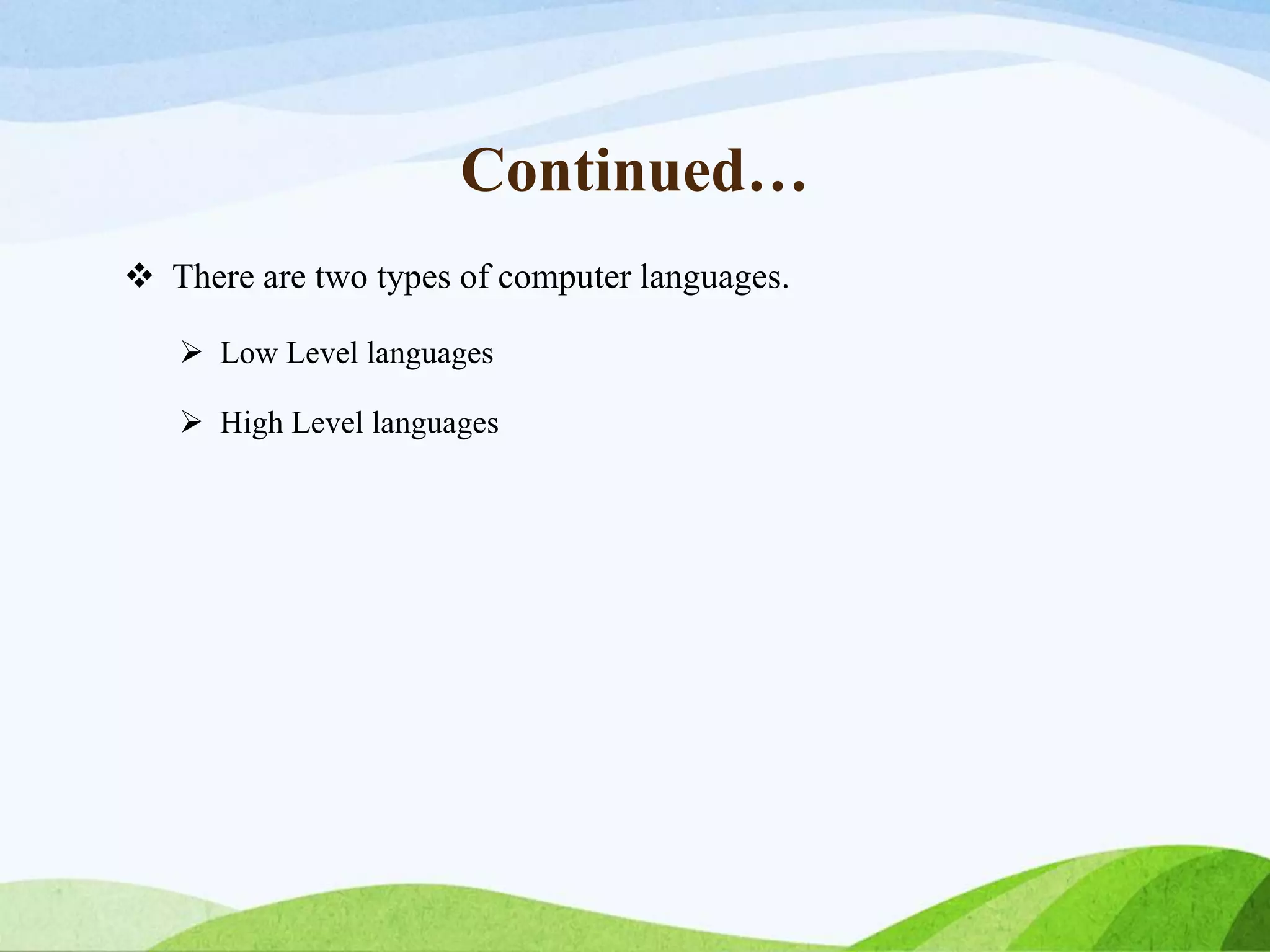 Continued…

❖ There are two types of computer languages.

➢ Low Level languages

➢ High Level languages